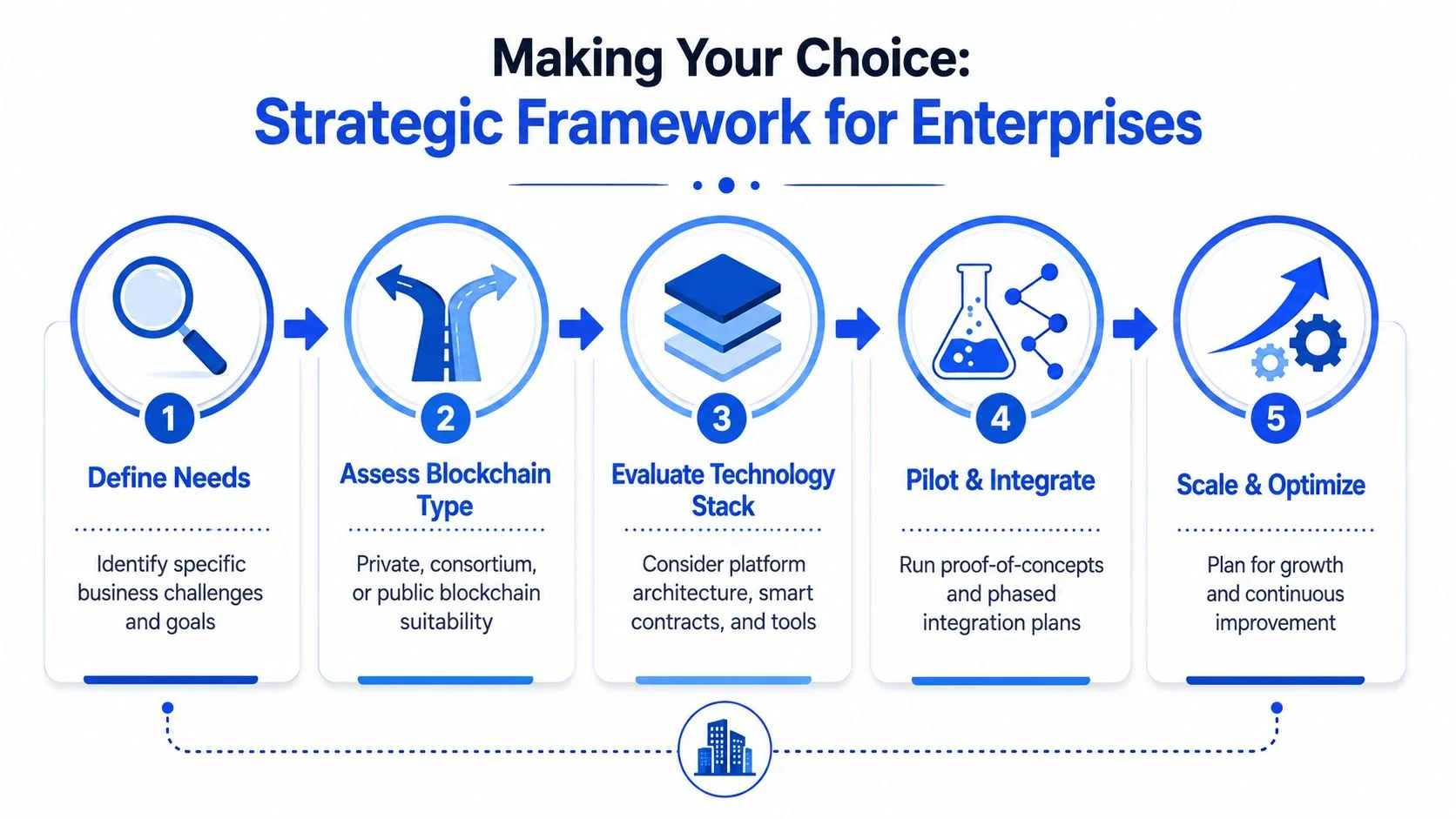 Making Your Choice:
Strategic Framework for Enterprises

1
Define Needs
Identify specific business challenges and goals

2
Assess Blockchain Type
Private, consortium, or public blockchain suitability

3
Evaluate Technology Stack
Consider platform architecture, smart contracts, and tools

4
Pilot & Integrate
Run proof-of-concepts and phased integration plans

5
Scale & Optimize
Plan for growth and continuous improvement